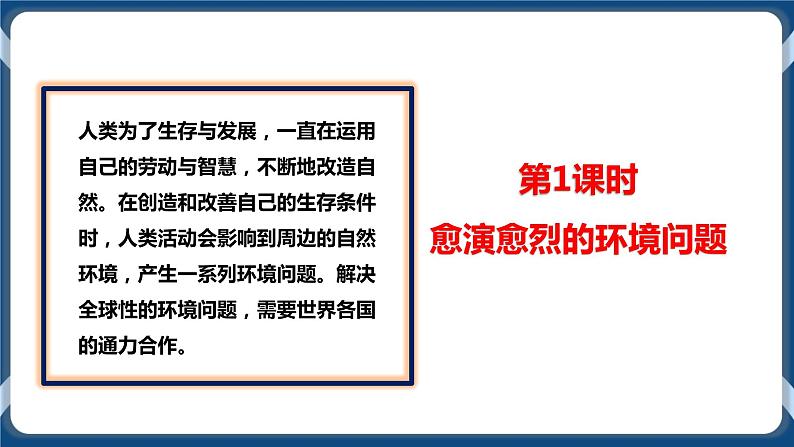 人类为了生存与发展，一直在运用自己的劳动与智慧，不断地改造自然。在创造和改善自己的生存条件时，人类活动会影响到周边的自然环境，产生一系列环境问题。解决全球性的环境问题，需要世界各国的通力合作。

第1课时
愈演愈烈的环境问题